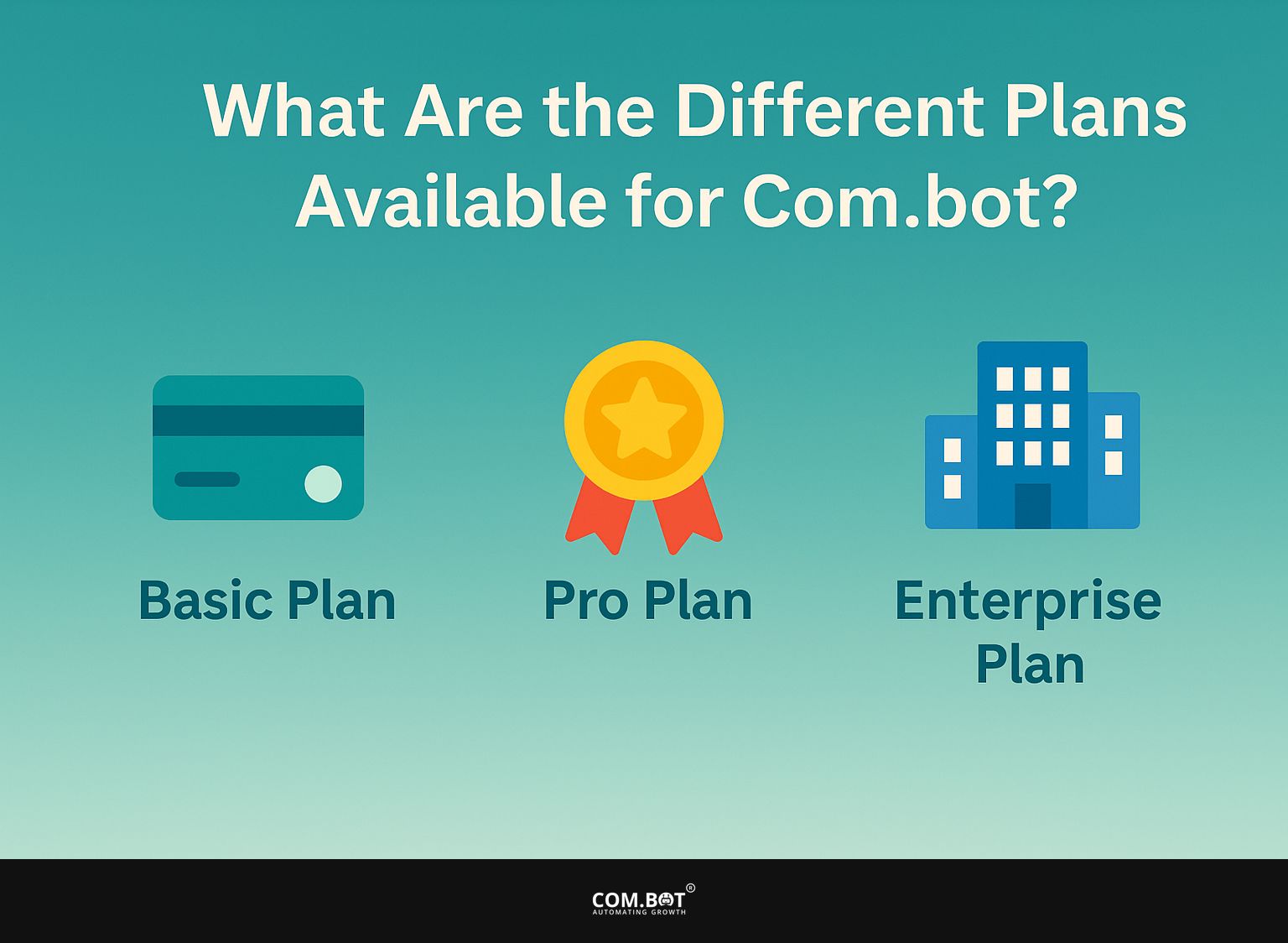 What Are the Different Plans Available for Com.bot?

Basic Plan

Pro Plan

Enterprise Plan

COM.BOT®
AUTOMATING GROWTH